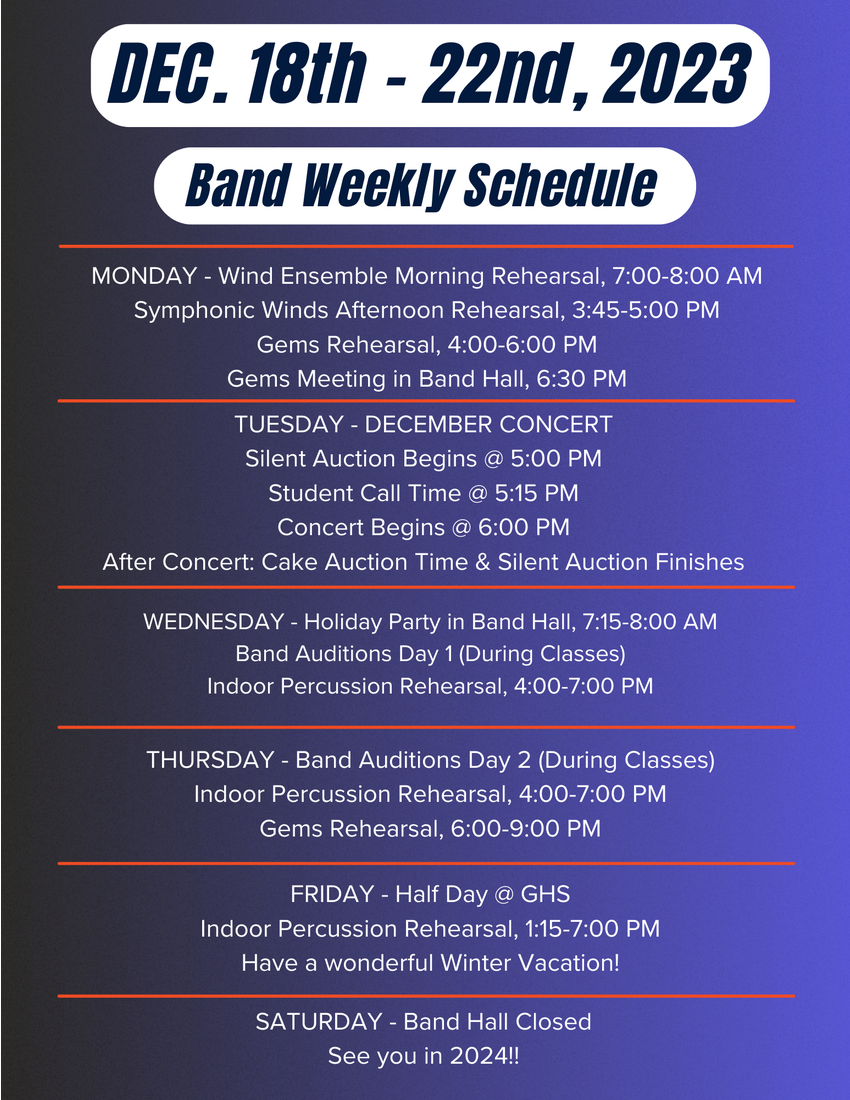 DEC. 18th - 22nd, 2023

Band Weekly Schedule

MONDAY - Wind Ensemble Morning Rehearsal, 7:00-8:00 AM
Symphonic Winds Afternoon Rehearsal, 3:45-5:00 PM
Gems Rehearsal, 4:00-6:00 PM
Gems Meeting in Band Hall, 6:30 PM

TUESDAY - DECEMBER CONCERT
Silent Auction Begins @ 5:00 PM
Student Call Time @ 5:15 PM
Concert Begins @ 6:00 PM
After Concert: Cake Auction Time & Silent Auction Finishes

WEDNESDAY - Holiday Party in Band Hall, 7:15-8:00 AM
Band Auditions Day 1 (During Classes)
Indoor Percussion Rehearsal, 4:00-7:00 PM

THURSDAY - Band Auditions Day 2 (During Classes)
Indoor Percussion Rehearsal, 4:00-7:00 PM
Gems Rehearsal, 6:00-9:00 PM

FRIDAY - Half Day @ GHS
Indoor Percussion Rehearsal, 1:15-7:00 PM
Have a wonderful Winter Vacation!

SATURDAY - Band Hall Closed
See you in 2024!!